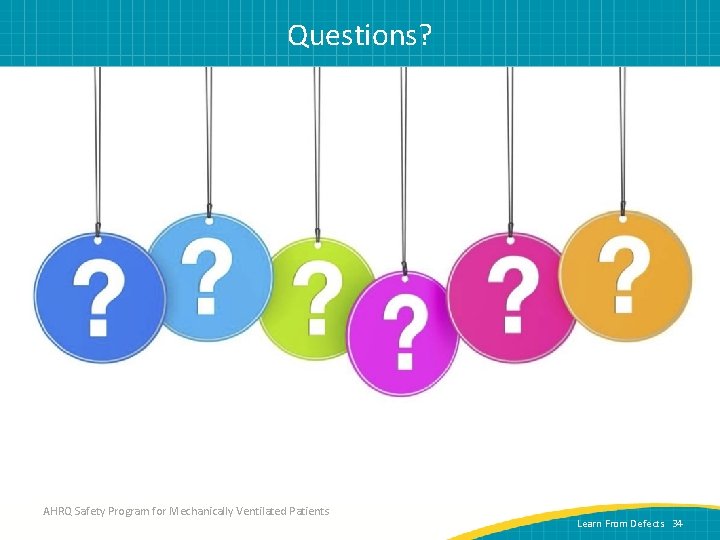 Questions?

?

?

?

?

?

?

AHRQ Safety Program for Mechanically Ventilated Patients

Learn From Defects 34